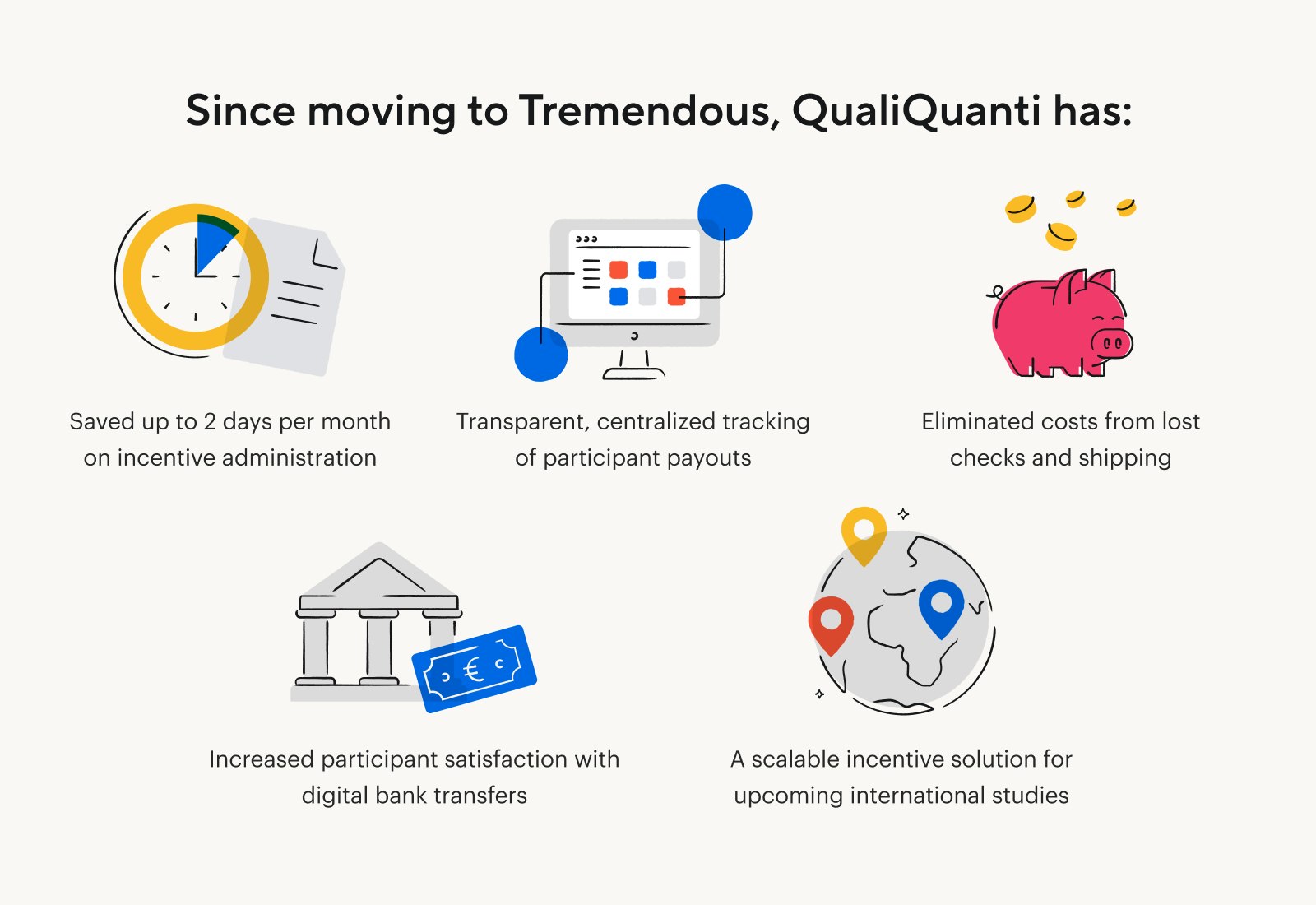 Since moving to Tremendous, QualiQuanti has:

Saved up to 2 days per month on incentive administration

Transparent, centralized tracking of participant payouts

Eliminated costs from lost checks and shipping

€

Increased participant satisfaction with digital bank transfers

A scalable incentive solution for upcoming international studies